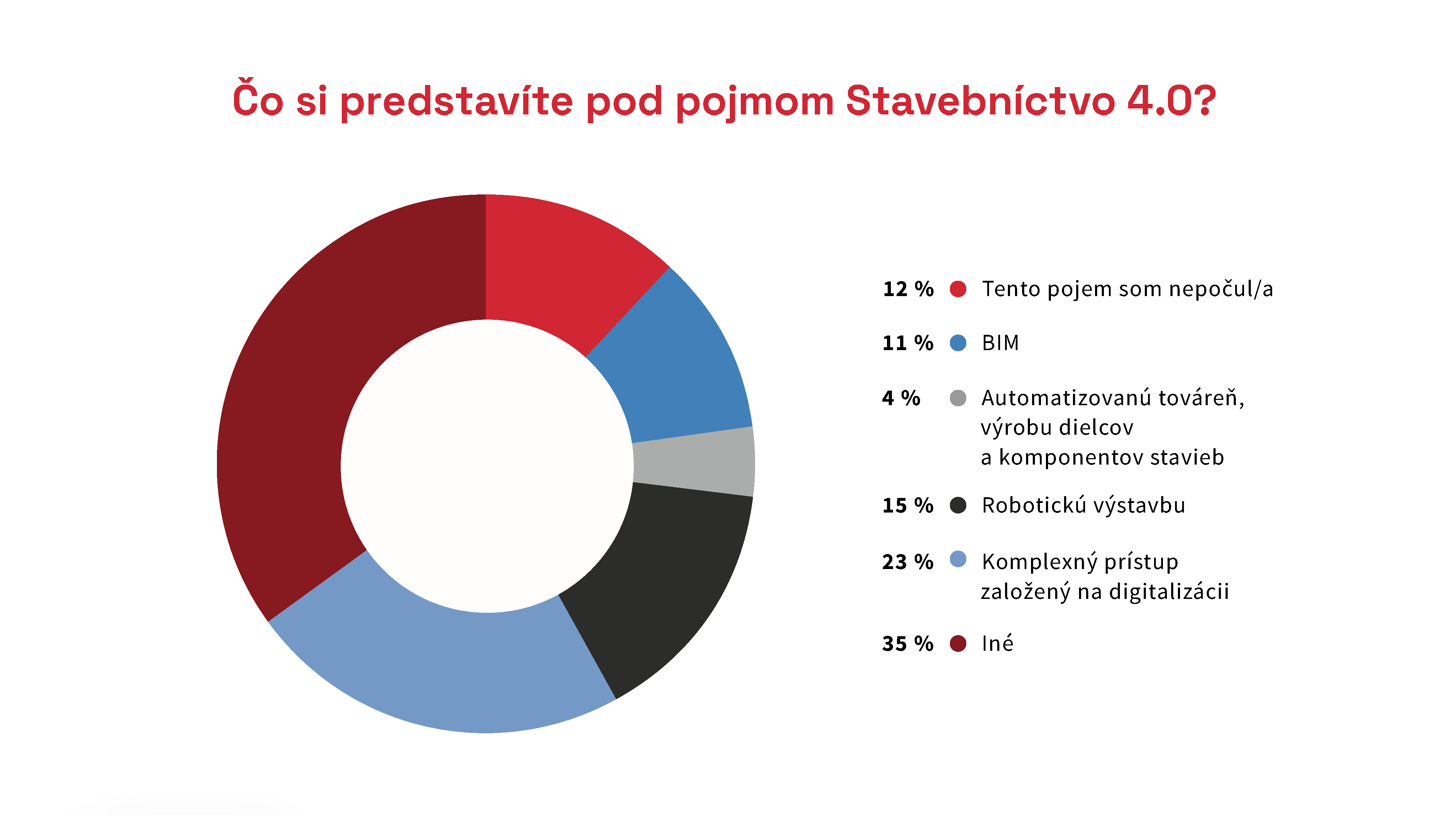 Čo si predstavíte pod pojmom Stavebníctvo 4.0?

12 % Tento pojem som nepočul/a

11 % BIM

4 % Automatizovanú továreň, výrobu dielcov a komponentov stavieb

15 % Robotickú výstavbu

23 % Komplexný prístup založený na digitalizácii

35 % Iné